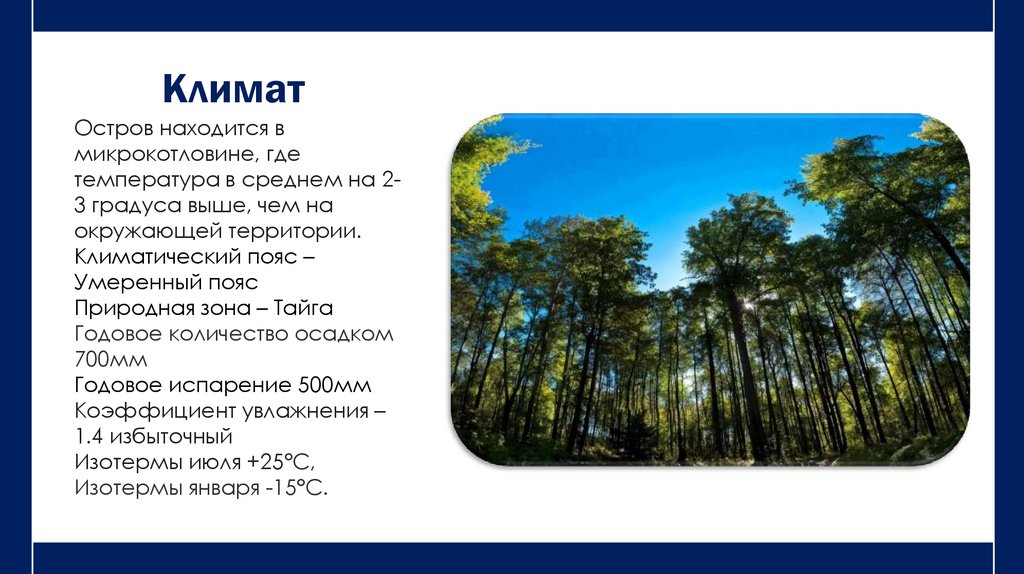 Климат

Остров находится в микрокотловине, где температура в среднем на 2-3 градуса выше, чем на окружающей территории.
Климатический пояс – Умеренный пояс
Природная зона – Тайга
Годовое количество осадком 700мм
Годовое испарение 500мм
Коэффициент увлажнения – 1.4 избыточный
Изотермы июля +25°С,
Изотермы января -15°С.